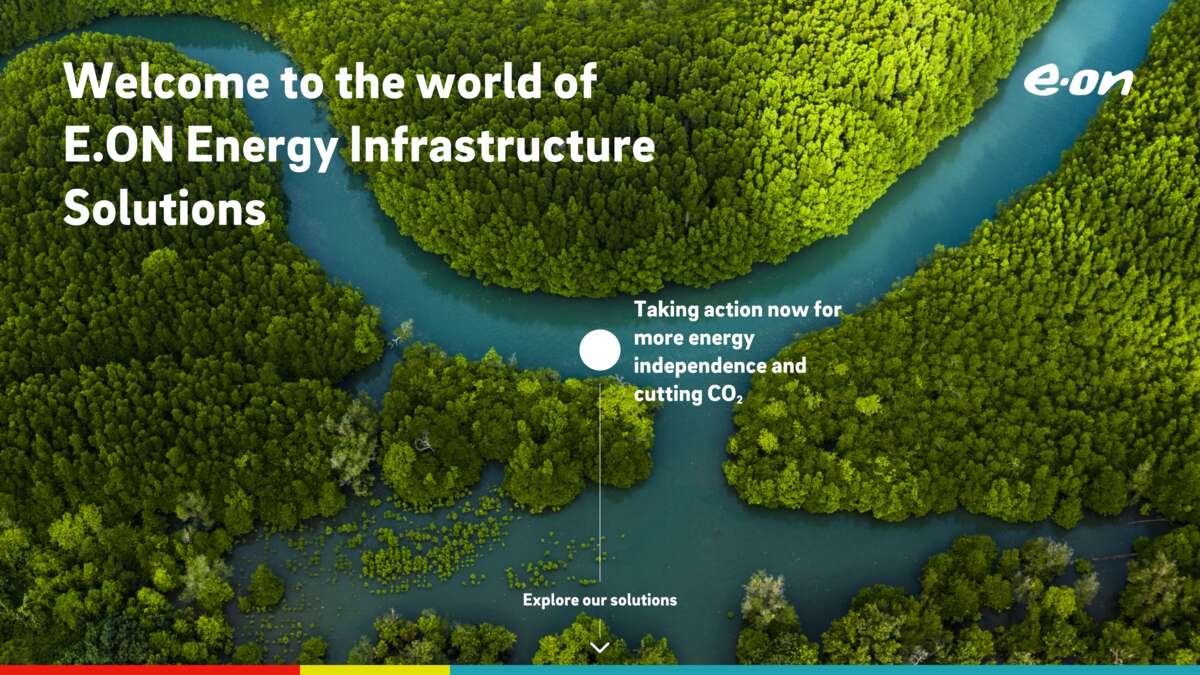 Welcome to the world of E.ON Energy Infrastructure Solutions

e·on

Taking action now for more energy independence and cutting $CO_2$

Explore our solutions